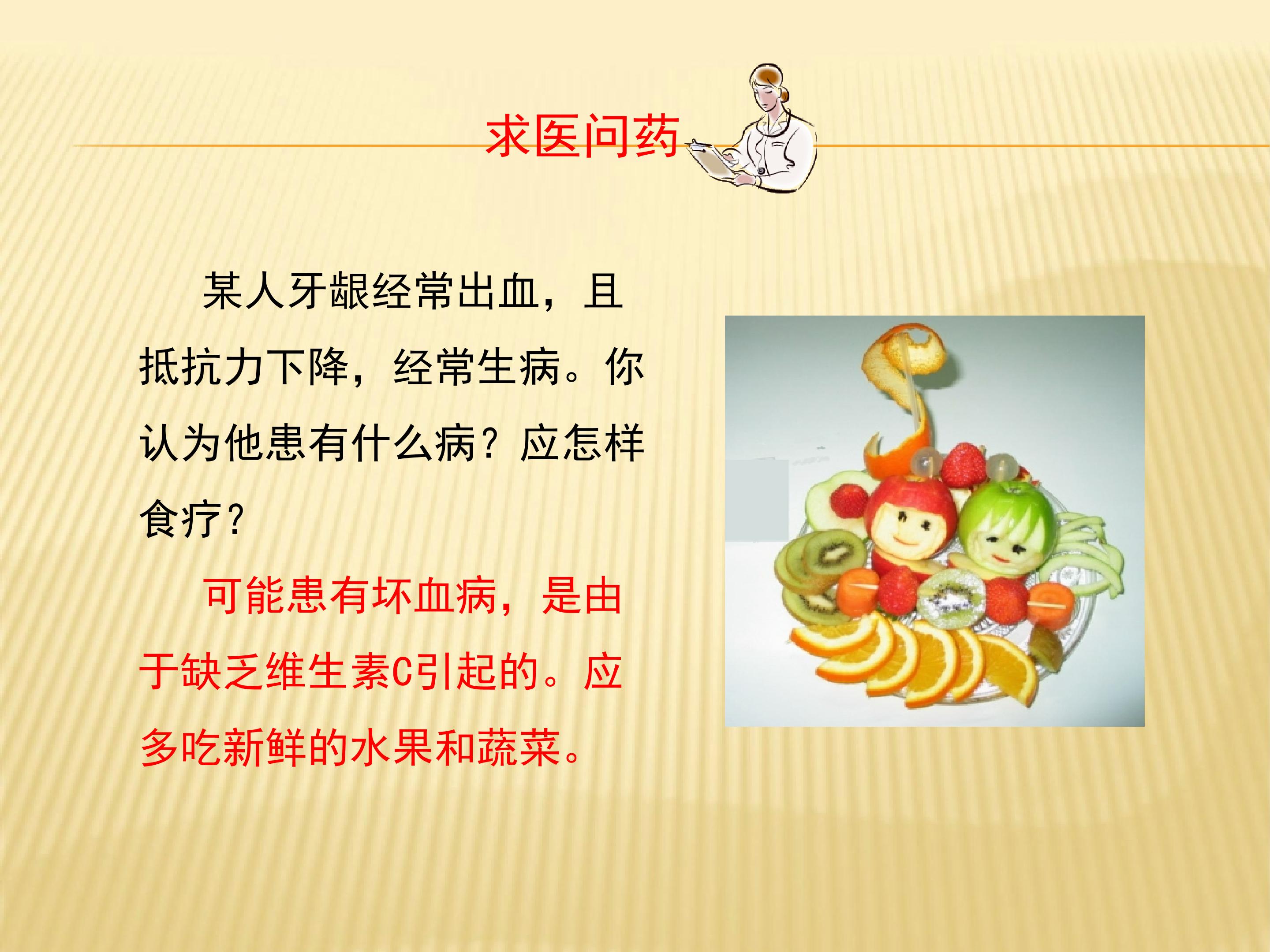 求医问药

某人牙龈经常出血，且抵抗力下降，经常生病。你认为他患有什么病？应怎样食疗？

可能患有坏血病，是由于缺乏维生素C引起的。应多吃新鲜的水果和蔬菜。